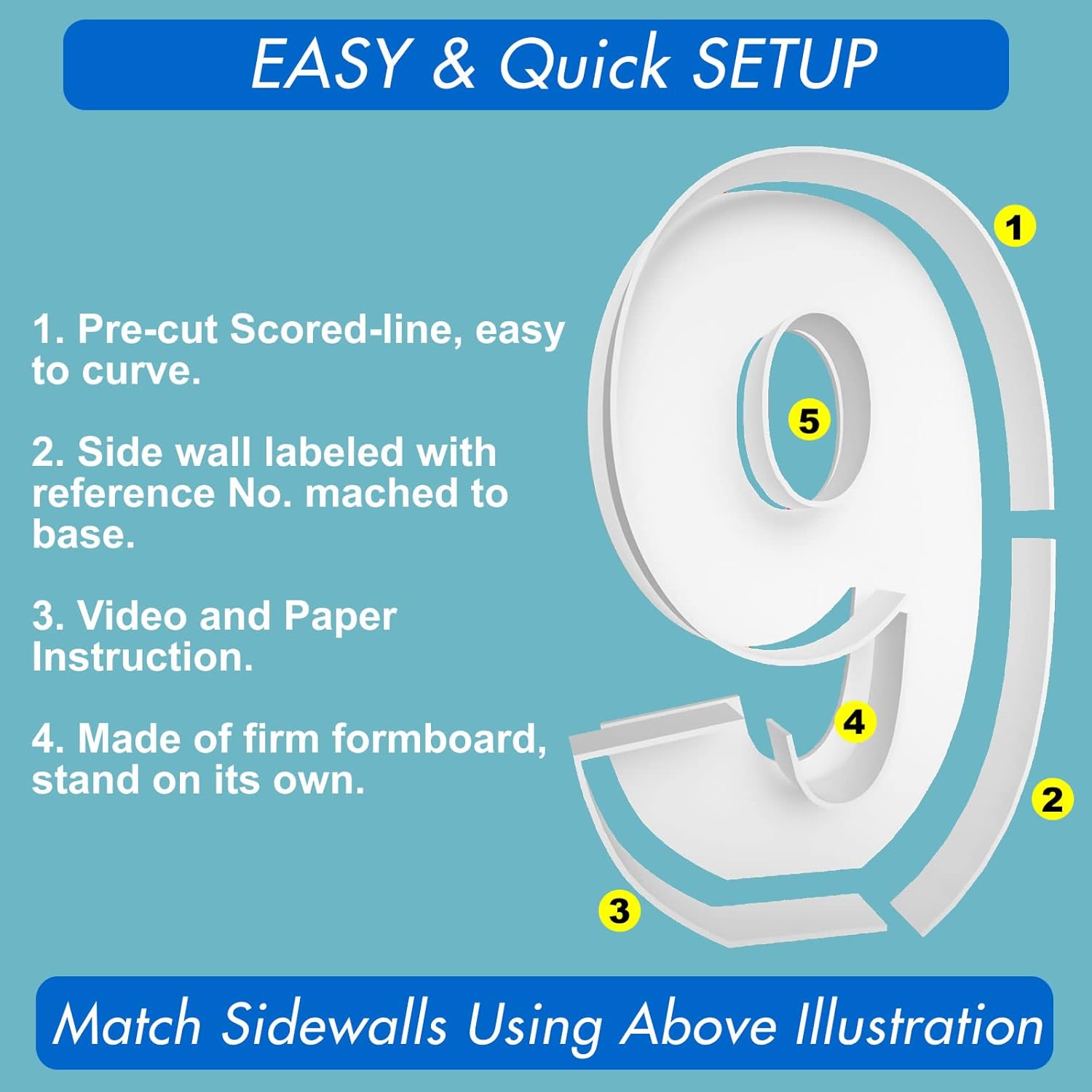 EASY & Quick SETUP

1. Pre-cut Scored-line, easy to curve.

2. Side wall labeled with reference No. mached to base.

3. Video and Paper Instruction.

4. Made of firm formboard, stand on its own.

1

5

4

2

3

Match Sidewalls Using Above Illustration